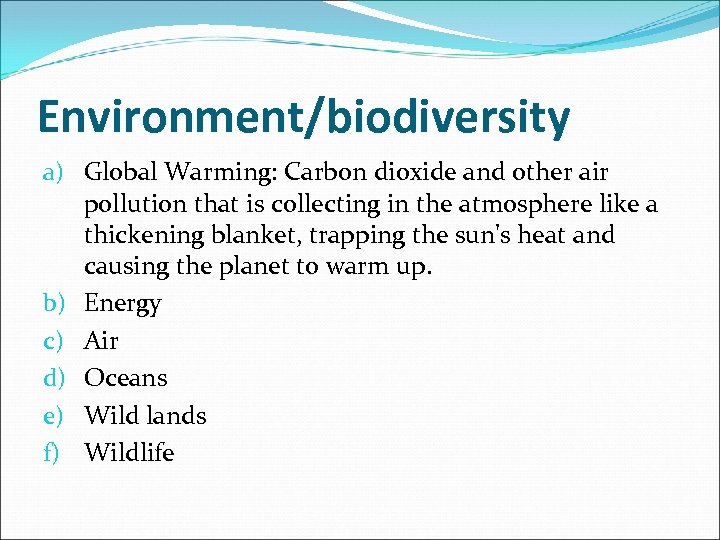 Environment/biodiversity

a) Global Warming: Carbon dioxide and other air pollution that is collecting in the atmosphere like a thickening blanket, trapping the sun's heat and causing the planet to warm up.
b) Energy
c) Air
d) Oceans
e) Wild lands
f) Wildlife